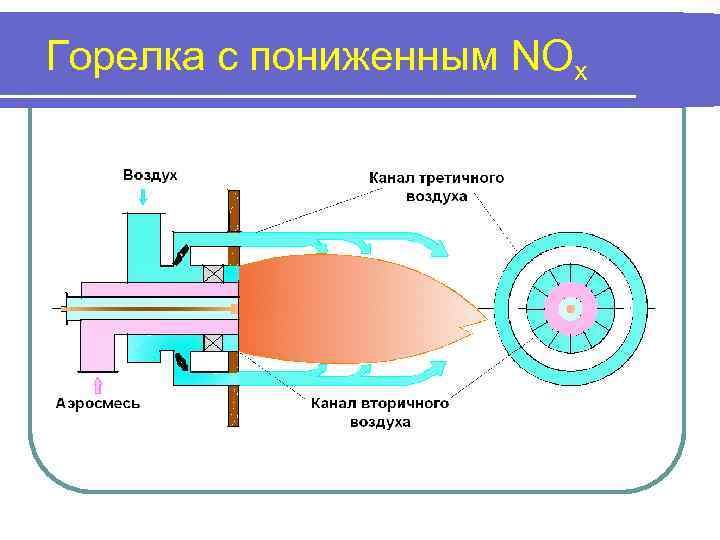 Горелка с пониженным $NO_x$

Воздух

Канал третичного воздуха

Аэросмесь

Канал вторичного воздуха